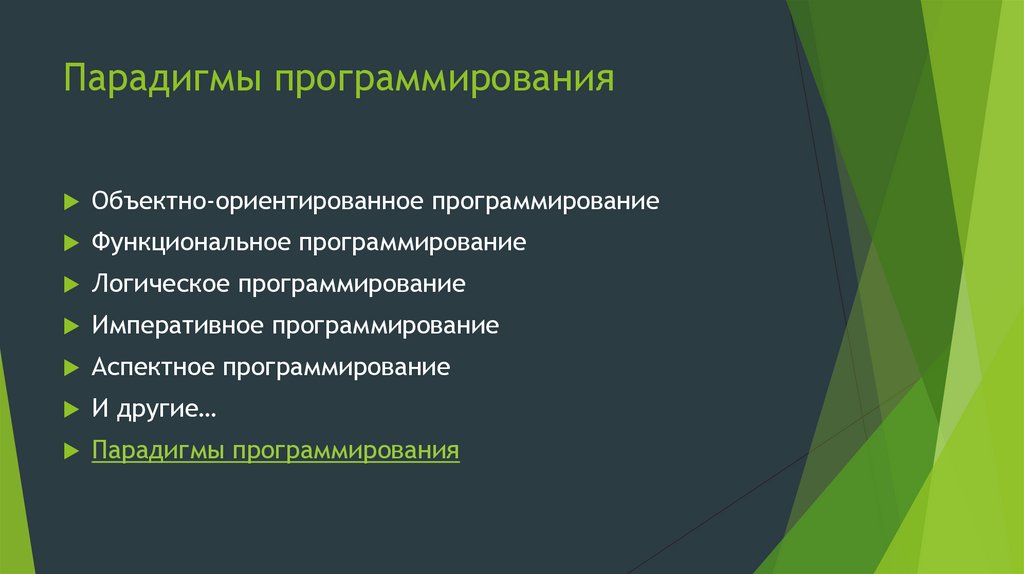 Парадигмы программирования

Объектно-ориентированное программирование
Функциональное программирование
Логическое программирование
Императивное программирование
Аспектное программирование
И другие…
Парадигмы программирования